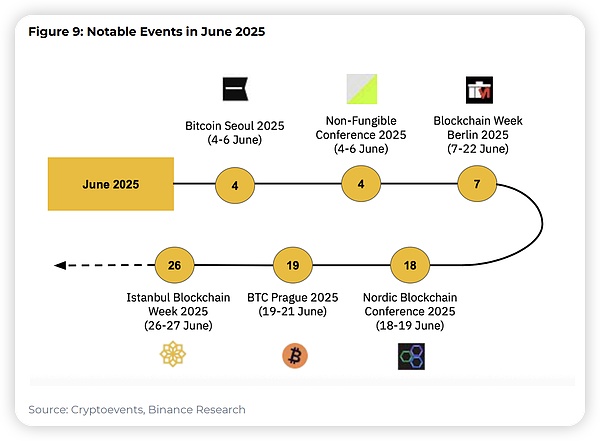 Figure 9: Notable Events in June 2025

Bitcoin Seoul 2025
(4-6 June)

Non-Fungible
Conference 2025
(4-6 June)

Blockchain Week
Berlin 2025
(7-22 June)

June 2025

4

4

7

26

19

18

Istanbul Blockchain
Week 2025
(26-27 June)

BTC Prague 2025
(19-21 June)

Nordic Blockchain
Conference 2025
(18-19 June)

Source: Cryptoevents, Binance Research